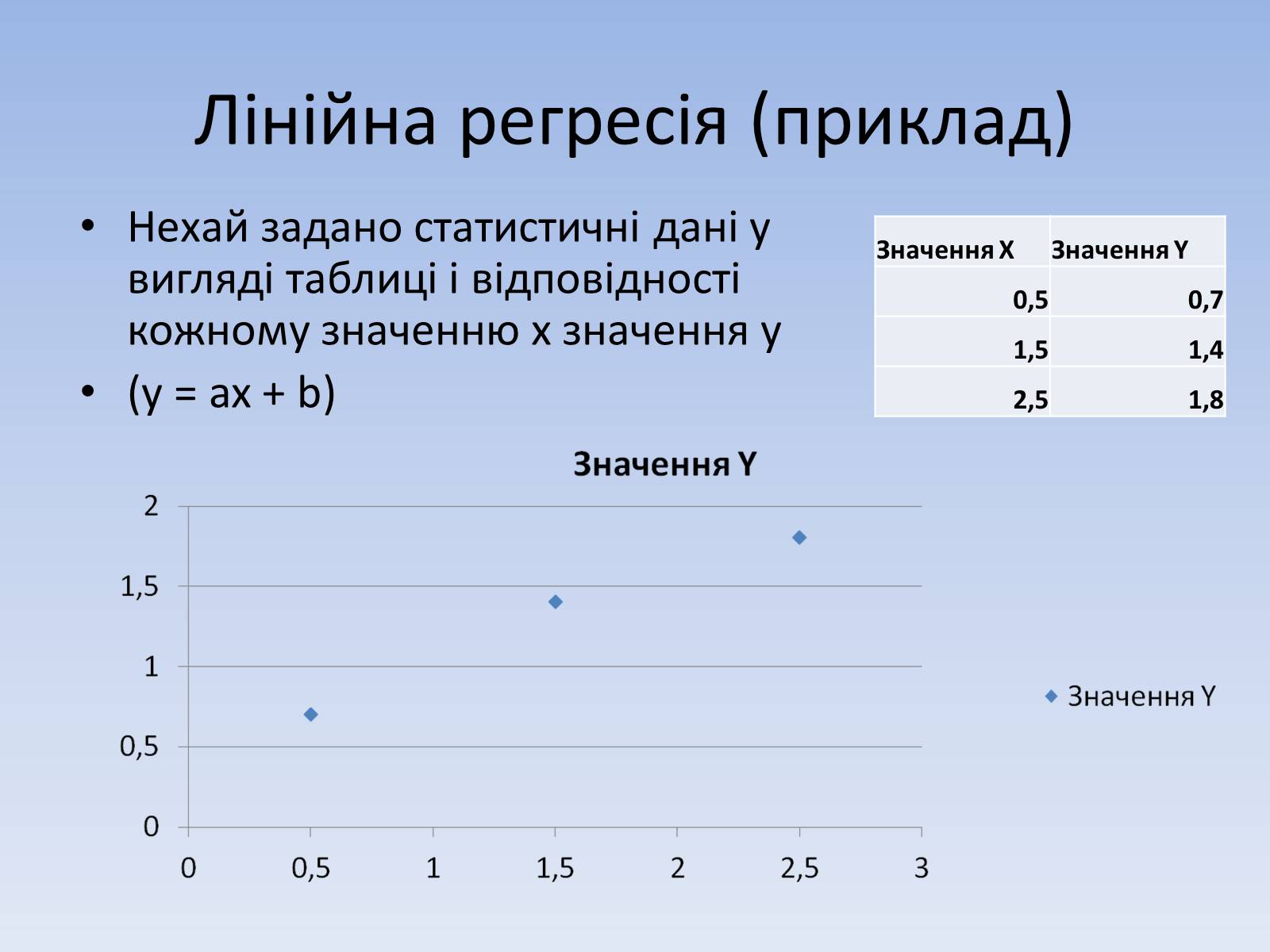 Лінійна регресія (приклад)

• Нехай задано статистичні дані у вигляді таблиці і відповідності кожному значенню x значення y

• (y = ax + b)

| Значення X | Значення Y |
|---|---|
| 0,5 | 0,7 |
| 1,5 | 1,4 |
| 2,5 | 1,8 |

Значення Y

2
1,5
1
0,5
0

0 0,5 1 1,5 2 2,5 3

Значення Y